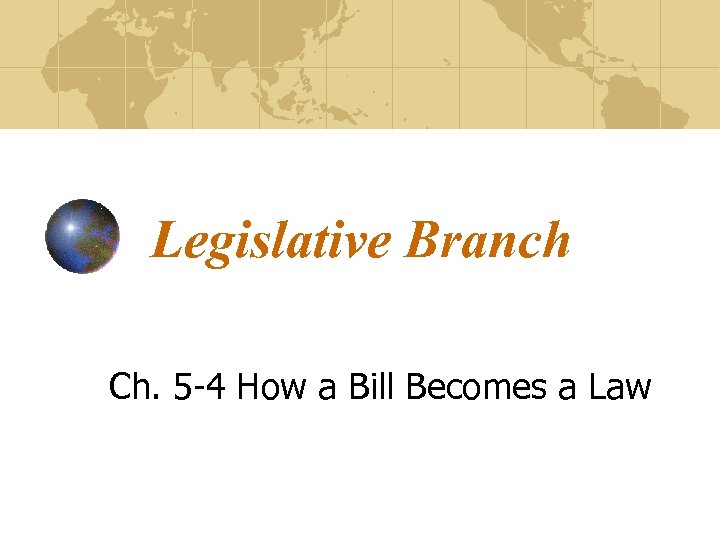 Legislative Branch

Ch. 5-4 How a Bill Becomes a Law